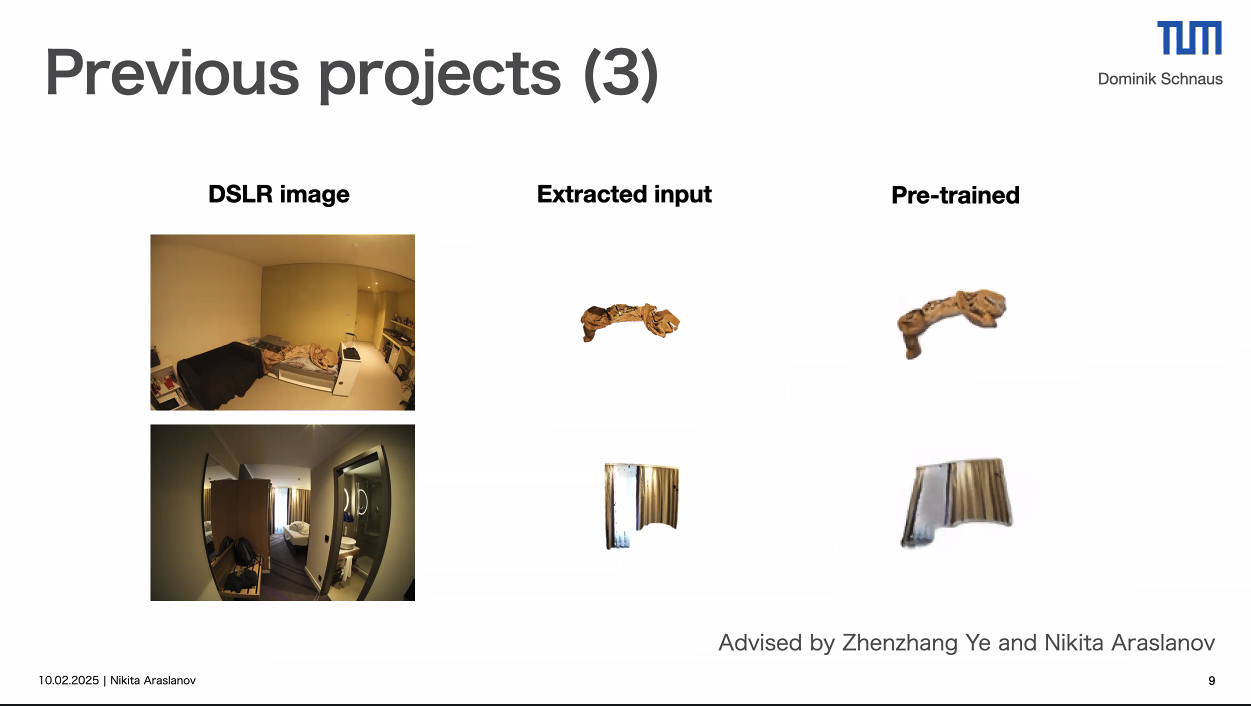 Previous projects (3)

TUM

Dominik Schnaus

DSLR image

Extracted input

Pre-trained

Advised by Zhenzhang Ye and Nikita Araslanov

10.02.2025 | Nikita Araslanov

9